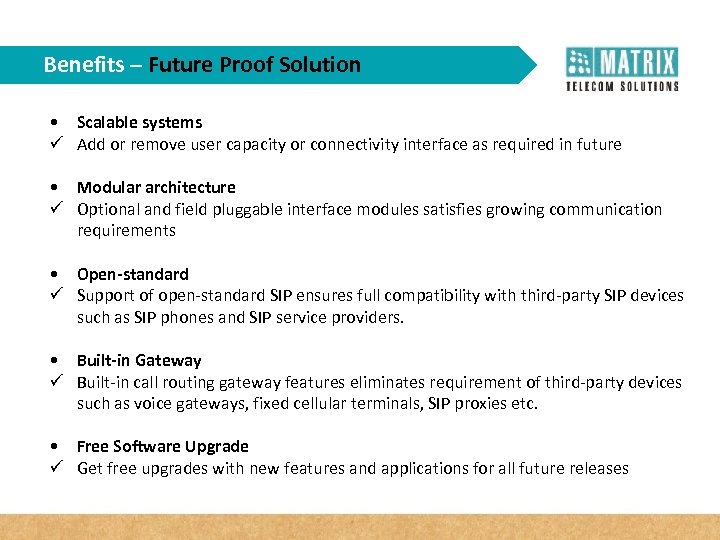 Benefits – Future Proof Solution

MATRIX
TELECOM SOLUTIONS

• Scalable systems
✓ Add or remove user capacity or connectivity interface as required in future

• Modular architecture
✓ Optional and field pluggable interface modules satisfies growing communication requirements

• Open-standard
✓ Support of open-standard SIP ensures full compatibility with third-party SIP devices such as SIP phones and SIP service providers.

• Built-in Gateway
✓ Built-in call routing gateway features eliminates requirement of third-party devices such as voice gateways, fixed cellular terminals, SIP proxies etc.

• Free Software Upgrade
✓ Get free upgrades with new features and applications for all future releases